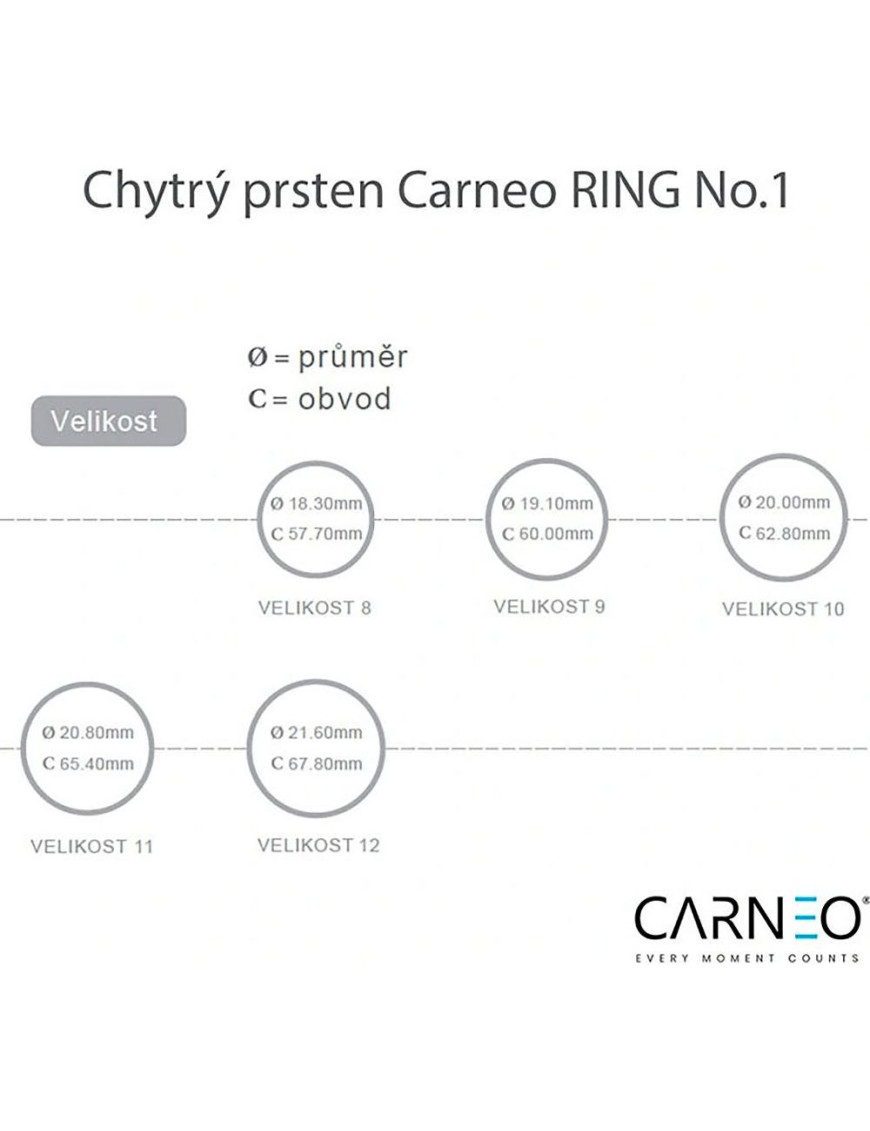 Chytrý prsten Carneo RING No.1

Ø = průměr
C = obvod

Velikost

Ø 18.30mm
C 57.70mm
VELIKOST 8

Ø 19.10mm
C 60.00mm
VELIKOST 9

Ø 20.00mm
C 62.80mm
VELIKOST 10

Ø 20.80mm
C 65.40mm
VELIKOST 11

Ø 21.60mm
C 67.80mm
VELIKOST 12

CARNEO®
EVERY MOMENT COUNTS